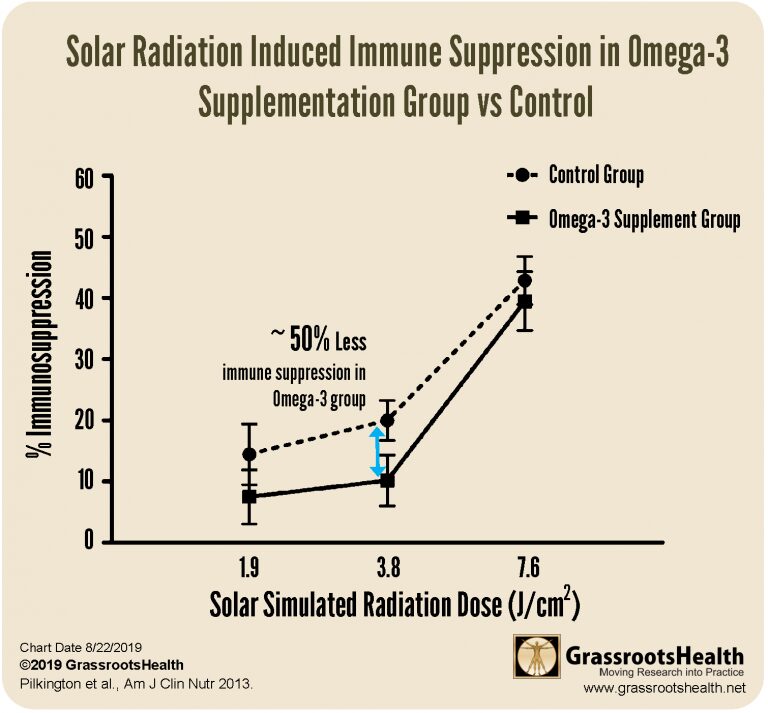 Solar Radiation Induced Immune Suppression in Omega-3 Supplementation Group vs Control

Control Group

Omega-3 Supplement Group

% Immunosuppression

60
50
40
30
20
10
0

~ 50% Less immune suppression in Omega-3 group

1.9
3.8
7.6

Solar Simulated Radiation Dose (J/cm$^2$)

Chart Date 8/22/2019
©2019 GrassrootsHealth
Pilkington et al., Am J Clin Nutr 2013.

GrassrootsHealth
Moving Research into Practice
www.grassrootshealth.net